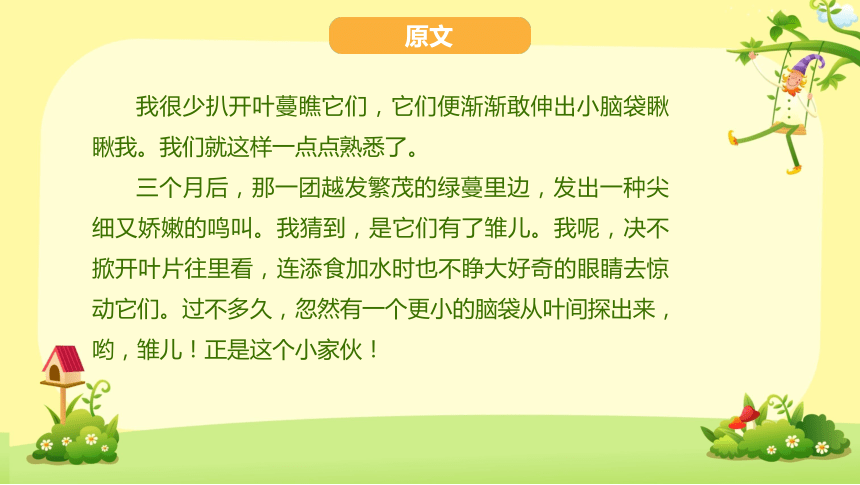 原文

我很少扒开叶蔓瞧它们，它们便渐渐敢伸出小脑袋瞅瞅我。我们就这样一点点熟悉了。

三个月后，那一团越发繁茂的绿蔓里边，发出一种尖细又娇嫩的鸣叫。我猜到，是它们有了雏儿。我呢，决不掀开叶片往里看，连添食加水时也不睁大好奇的眼睛去惊动它们。过不多久，忽然有一个更小的脑袋从叶间探出来，哟，雏儿！正是这个小家伙！